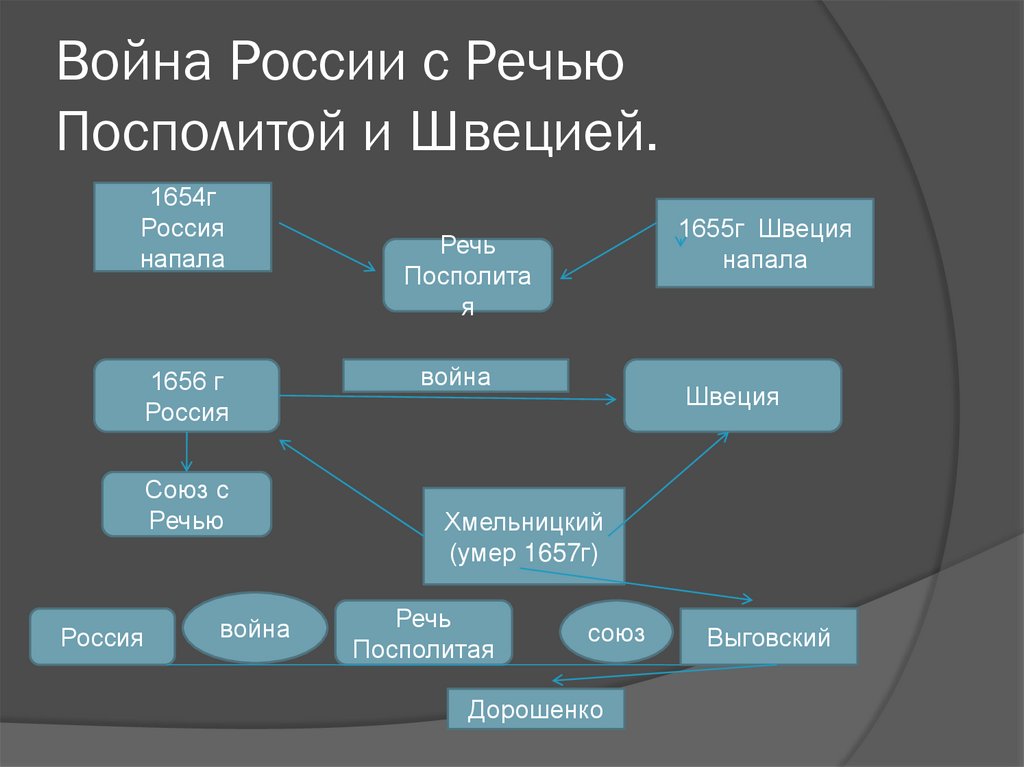 Война России с Речью Посполитой и Швецией.

1654г Россия напала

Речь Посполитая

1655г Швеция напала

1656 г Россия

война

Швеция

Союз с Речью

Хмельницкий (умер 1657г)

Россия

война

Речь Посполитая

союз

Выговский

Дорошенко